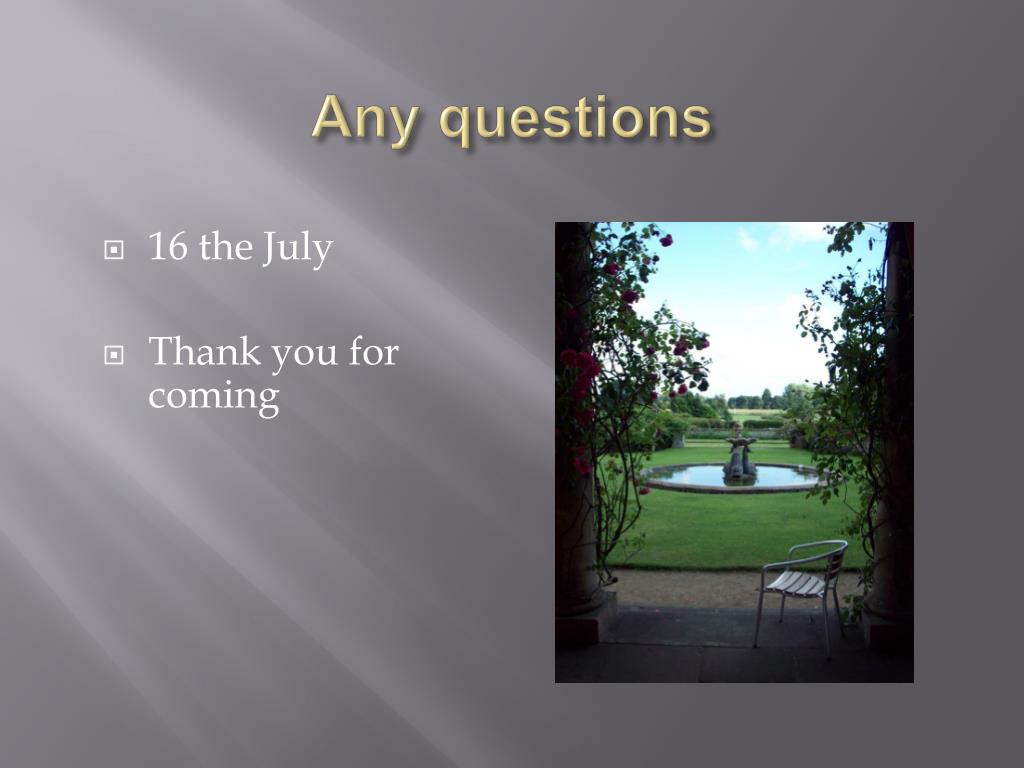 Any questions

16 the July

Thank you for coming